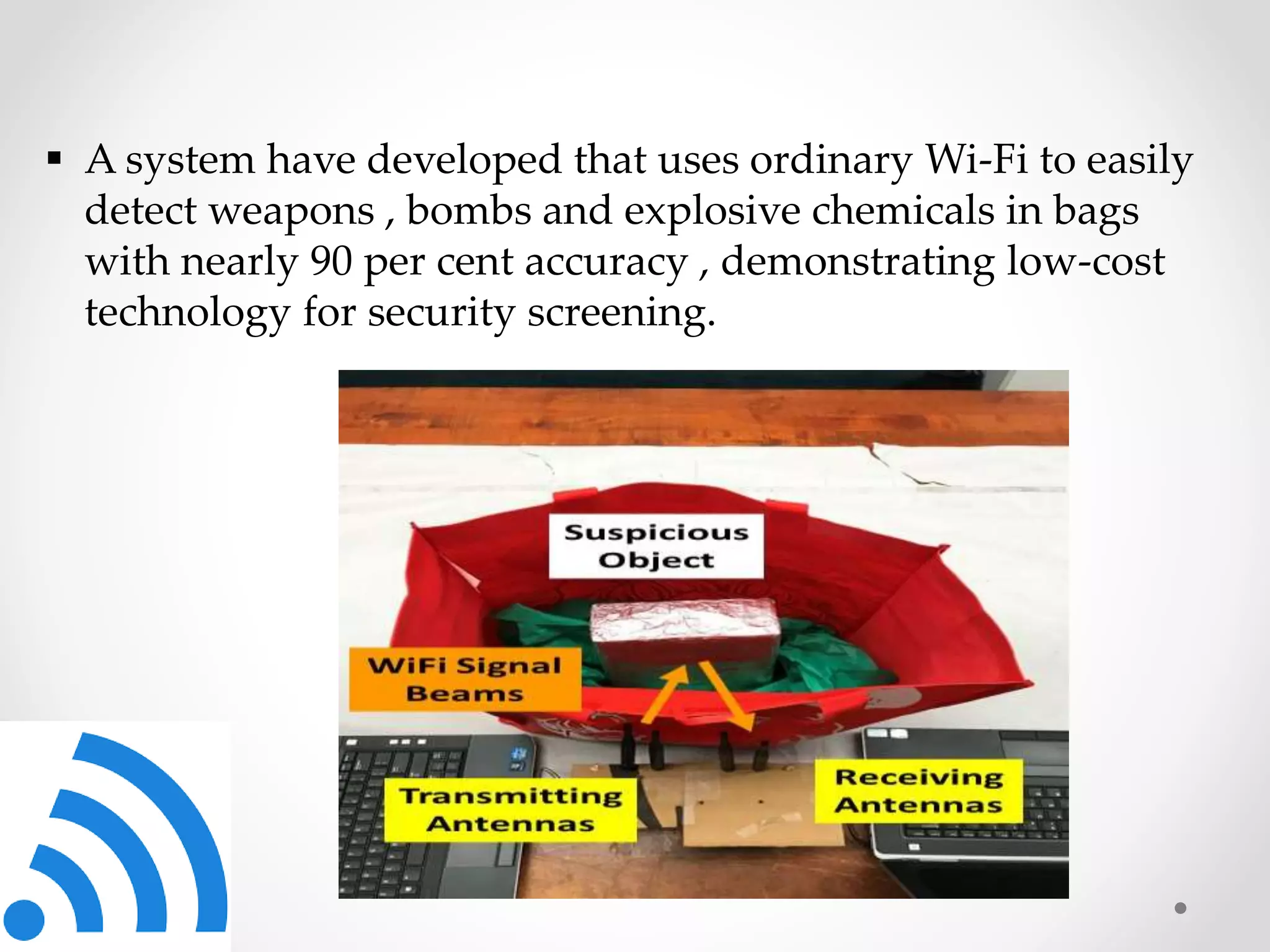 ▪ A system have developed that uses ordinary Wi-Fi to easily detect weapons , bombs and explosive chemicals in bags with nearly 90 per cent accuracy , demonstrating low-cost technology for security screening.

Suspicious Object

WiFi Signal Beams

Transmitting Antennas

Receiving Antennas